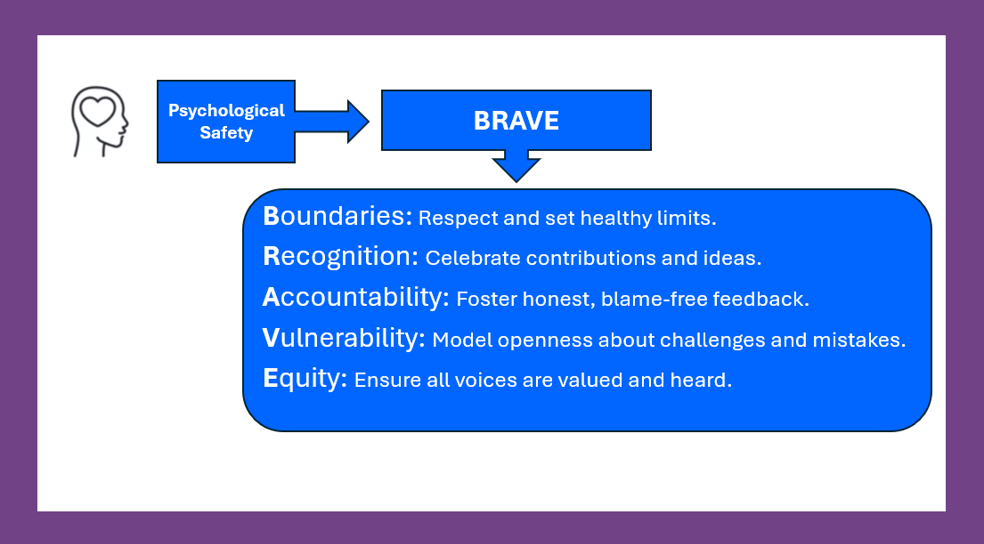 Psychological Safety

BRAVE

Boundaries: Respect and set healthy limits.
Recognition: Celebrate contributions and ideas.
Accountability: Foster honest, blame-free feedback.
Vulnerability: Model openness about challenges and mistakes.
Equity: Ensure all voices are valued and heard.